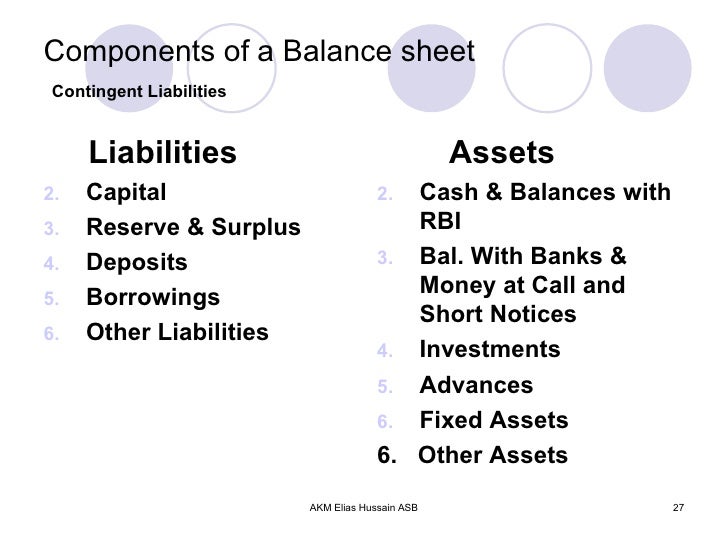 Components of a Balance sheet
Contingent Liabilities

Liabilities
2. Capital
3. Reserve & Surplus
4. Deposits
5. Borrowings
6. Other Liabilities

Assets
2. Cash & Balances with RBI
3. Bal. With Banks & Money at Call and Short Notices
4. Investments
5. Advances
6. Fixed Assets
6. Other Assets

AKM Elias Hussain ASB

27